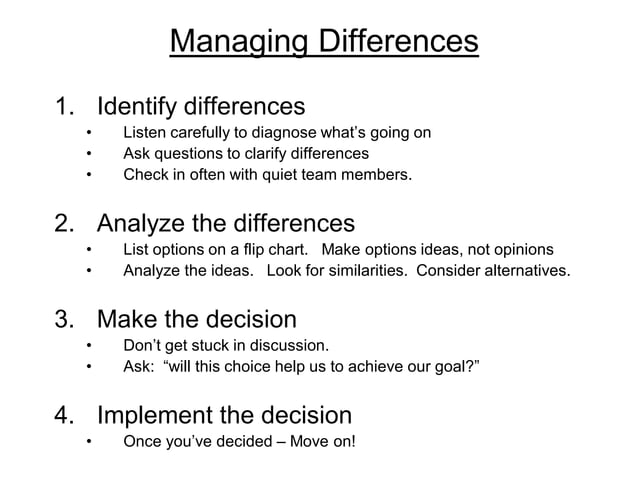 Managing Differences

1. Identify differences
• Listen carefully to diagnose what's going on
• Ask questions to clarify differences
• Check in often with quiet team members.

2. Analyze the differences
• List options on a flip chart. Make options ideas, not opinions
• Analyze the ideas. Look for similarities. Consider alternatives.

3. Make the decision
• Don't get stuck in discussion.
• Ask: "will this choice help us to achieve our goal?"

4. Implement the decision
• Once you've decided – Move on!